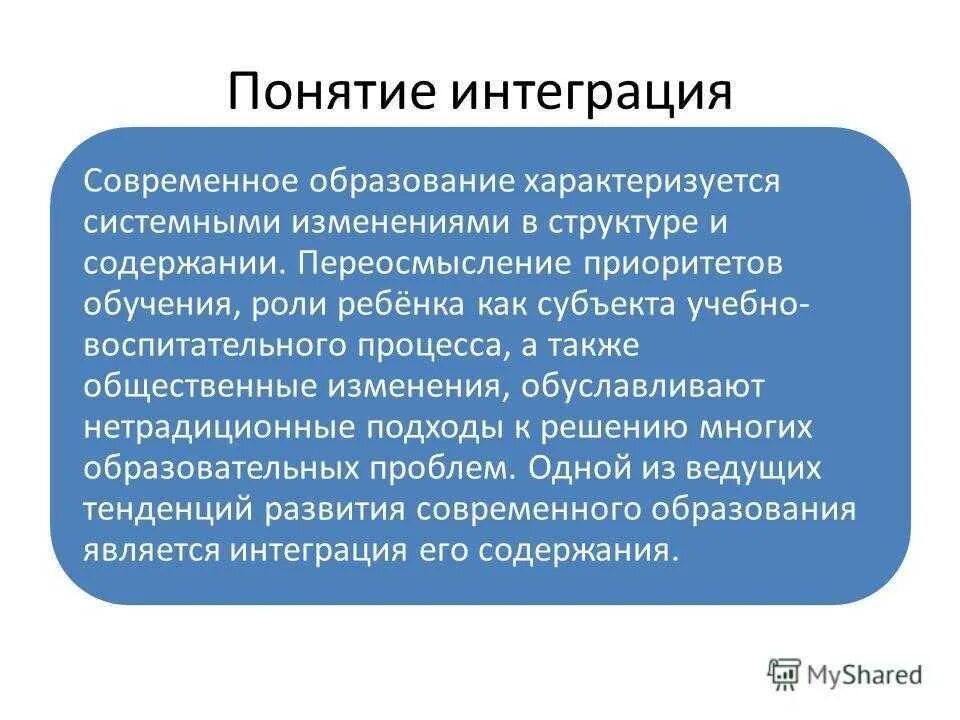 Понятие интеграция

Современное образование характеризуется системными изменениями в структуре и содержании. Переосмысление приоритетов обучения, роли ребёнка как субъекта учебно-воспитательного процесса, а также общественные изменения, обуславливают нетрадиционные подходы к решению многих образовательных проблем. Одной из ведущих тенденций развития современного образования является интеграция его содержания.

MyShared